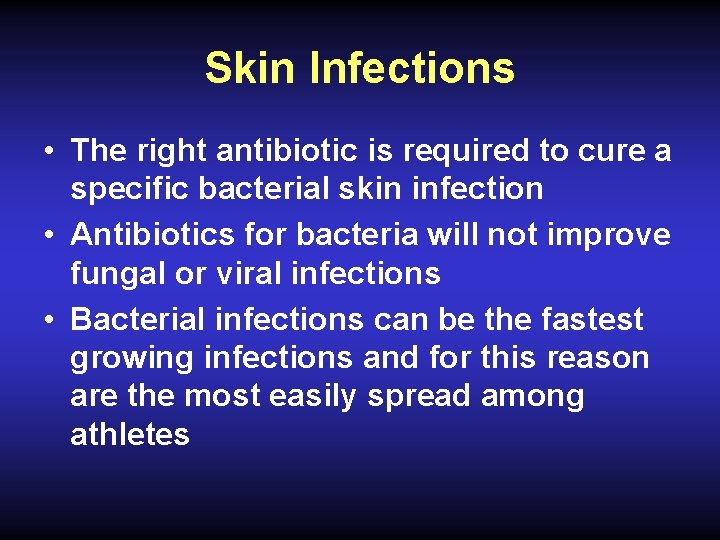 Skin Infections

• The right antibiotic is required to cure a specific bacterial skin infection
• Antibiotics for bacteria will not improve fungal or viral infections
• Bacterial infections can be the fastest growing infections and for this reason are the most easily spread among athletes